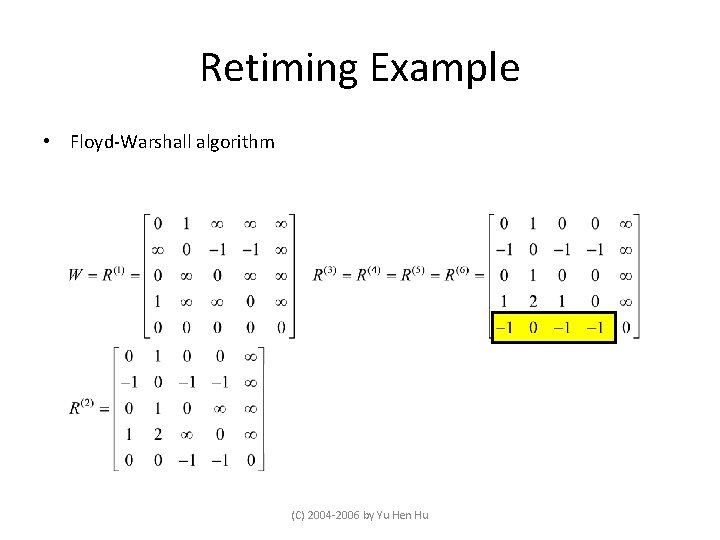 Retiming Example

• Floyd-Warshall algorithm

$W = R^{(1)} = \begin{bmatrix} 0 & 1 & \infty & \infty & \infty \\ \infty & 0 & -1 & -1 & \infty \\ 0 & \infty & 0 & \infty & \infty \\ 1 & \infty & \infty & 0 & \infty \\ 0 & 0 & 0 & 0 & 0 \end{bmatrix}$ $R^{(3)} = R^{(4)} = R^{(5)} = R^{(6)} = \begin{bmatrix} 0 & 1 & 0 & 0 & \infty \\ -1 & 0 & -1 & -1 & \infty \\ 0 & 1 & 0 & 0 & \infty \\ 1 & 2 & 1 & 0 & \infty \\ -1 & 0 & -1 & -1 & 0 \end{bmatrix}$

$R^{(2)} = \begin{bmatrix} 0 & 1 & 0 & 0 & \infty \\ -1 & 0 & -1 & -1 & \infty \\ 0 & 1 & 0 & \infty & \infty \\ 1 & 2 & \infty & 0 & \infty \\ 0 & 0 & -1 & -1 & 0 \end{bmatrix}$

(C) 2004-2006 by Yu Hen Hu